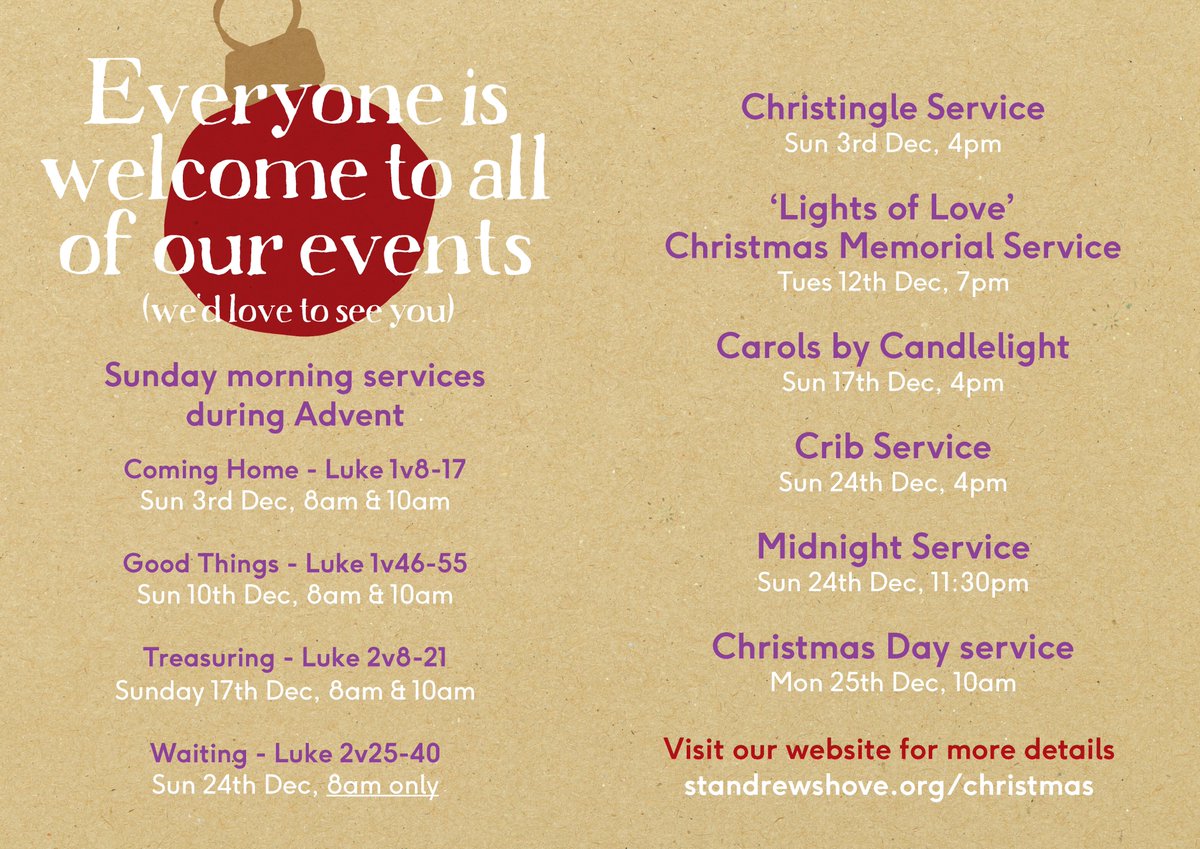 Everyone is welcome to all of our events
(we'd love to see you)

Sunday morning services during Advent

Coming Home - Luke 1v8-17
Sun 3rd Dec, 8am & 10am

Good Things - Luke 1v46-55
Sun 10th Dec, 8am & 10am

Treasuring - Luke 2v8-21
Sunday 17th Dec, 8am & 10am

Waiting - Luke 2v25-40
Sun 24th Dec, 8am only

Christingle Service
Sun 3rd Dec, 4pm

'Lights of Love'
Christmas Memorial Service
Tues 12th Dec, 7pm

Carols by Candlelight
Sun 17th Dec, 4pm

Crib Service
Sun 24th Dec, 4pm

Midnight Service
Sun 24th Dec, 11:30pm

Christmas Day service
Mon 25th Dec, 10am

Visit our website for more details
standrewshove.org/christmas